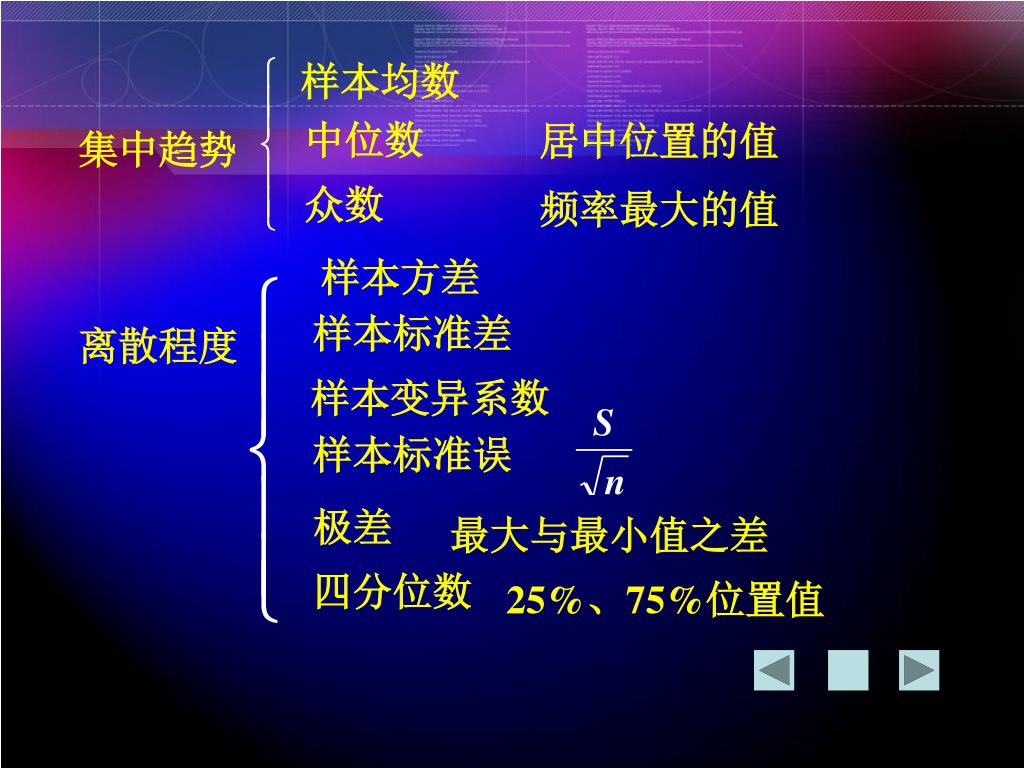 集中趋势

样本均数

中位数 居中位置的值

众数 频率最大的值

离散程度

样本方差

样本标准差

样本变异系数

样本标准误 $\frac{S}{\sqrt{n}}$

极差 最大与最小值之差

四分位数 25%、75%位置值